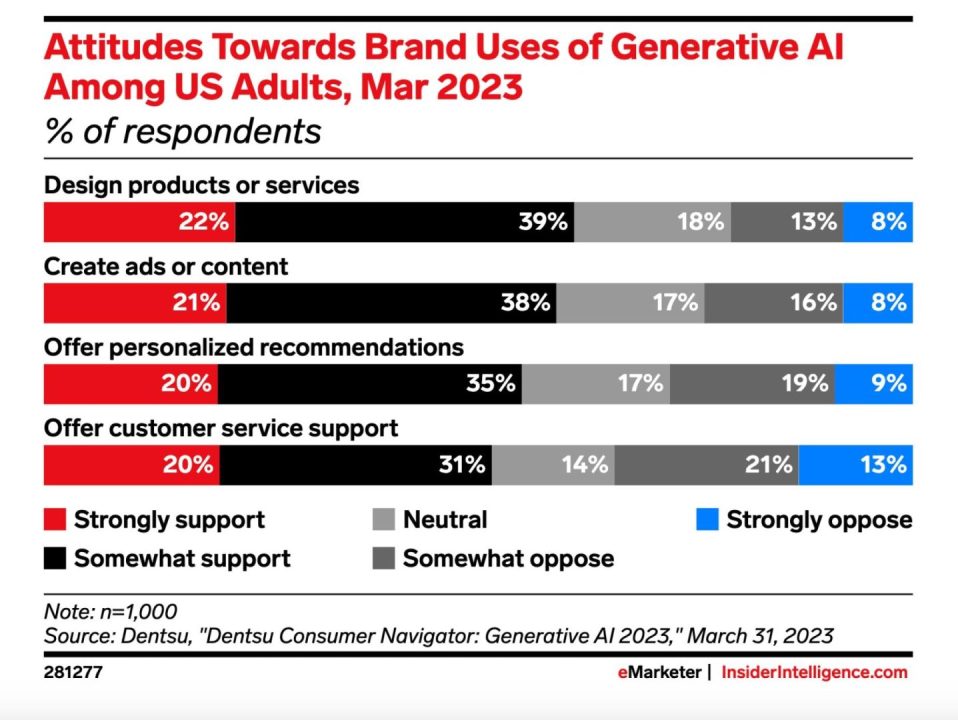 Attitudes Towards Brand Uses of Generative AI Among US Adults, Mar 2023
% of respondents

Design products or services
22% 39% 18% 13% 8%

Create ads or content
21% 38% 17% 16% 8%

Offer personalized recommendations
20% 35% 17% 19% 9%

Offer customer service support
20% 31% 14% 21% 13%

Strongly support
Somewhat support
Neutral
Somewhat oppose
Strongly oppose

Note: n=1,000
Source: Dentsu, "Dentsu Consumer Navigator: Generative AI 2023," March 31, 2023

281277

eMarketer | InsiderIntelligence.com